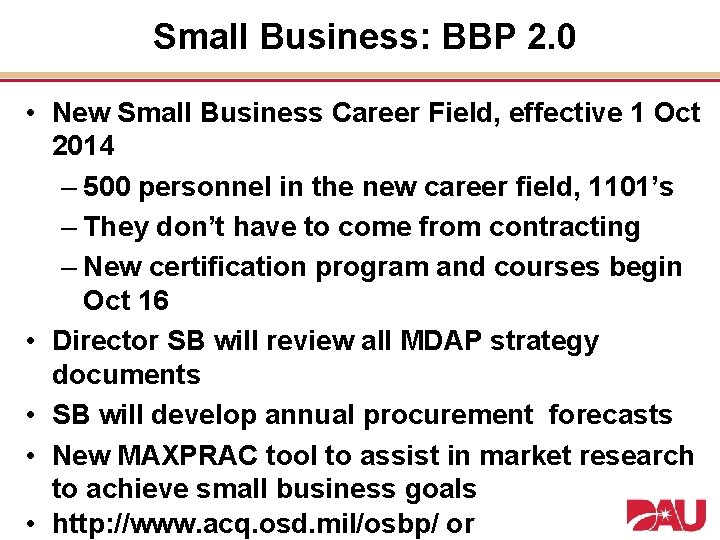 Small Business: BBP 2.0

• New Small Business Career Field, effective 1 Oct 2014
– 500 personnel in the new career field, 1101’s
– They don’t have to come from contracting
– New certification program and courses begin Oct 16
• Director SB will review all MDAP strategy documents
• SB will develop annual procurement forecasts
• New MAXPRAC tool to assist in market research to achieve small business goals
• http://www.acq.osd.mil/osbp/ or

DAU